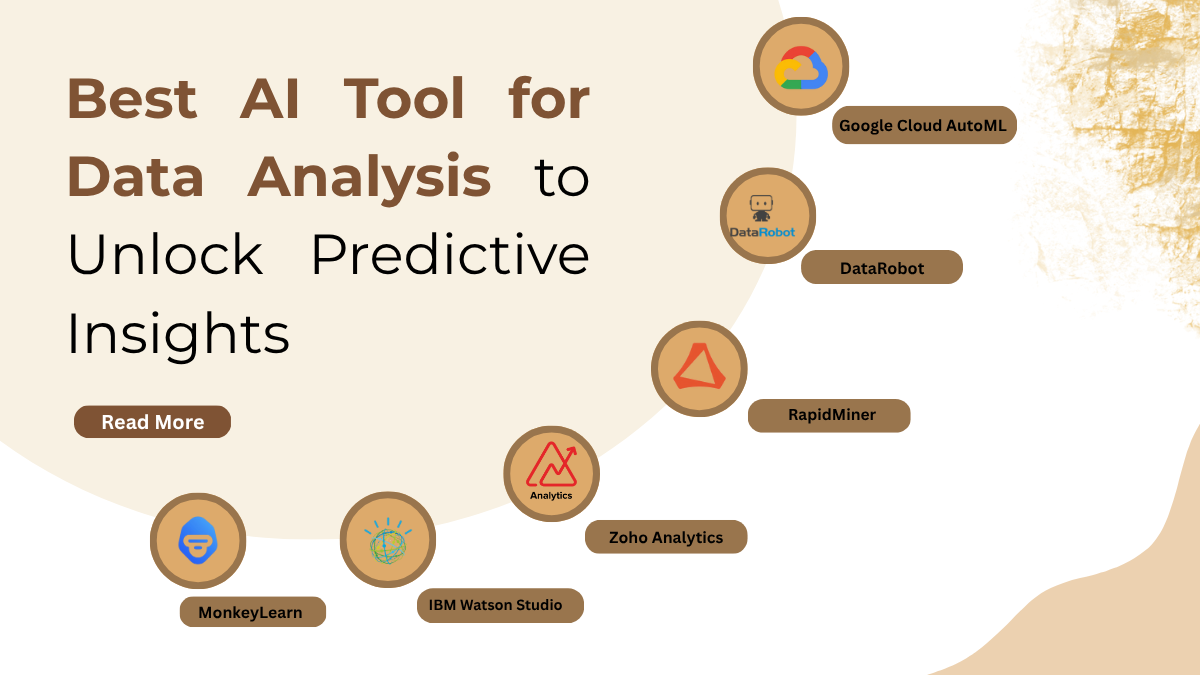 Best AI Tool for Data Analysis to Unlock Predictive Insights

Read More

Google Cloud AutoML

DataRobot

DataRobot

RapidMiner

Analytics

Zoho Analytics

IBM Watson Studio

MonkeyLearn